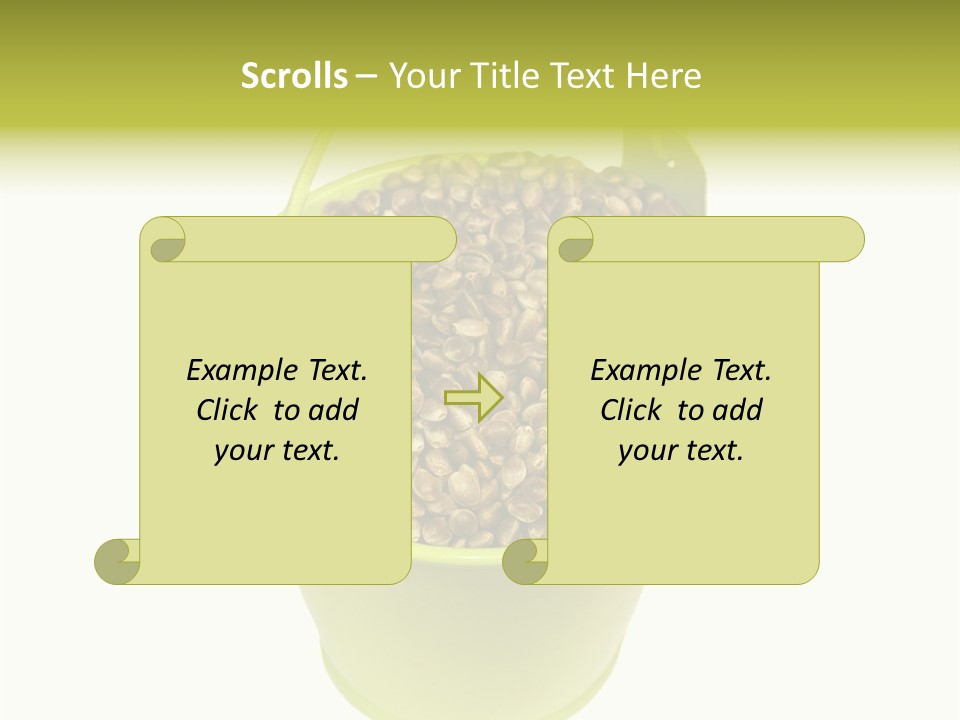 Scrolls – Your Title Text Here

Example Text. Click to add your text.

Example Text. Click to add your text.